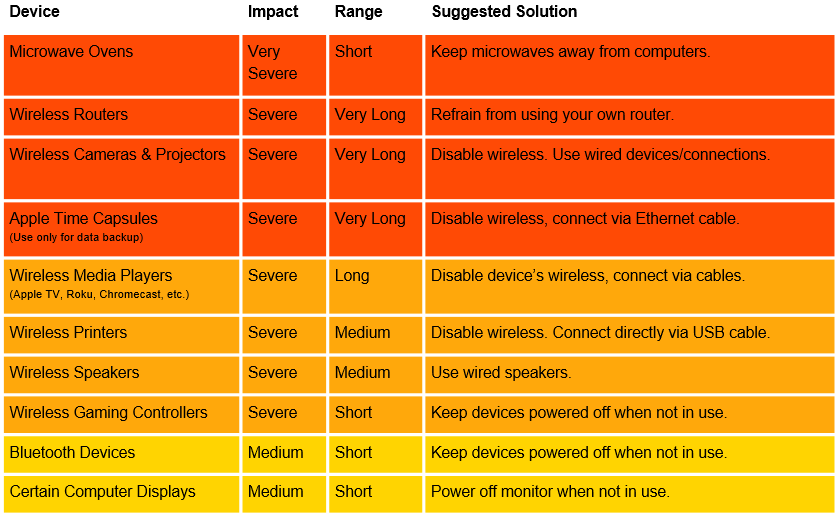 | Device | Impact | Range | Suggested Solution |
|---|---|---|---|
| Microwave Ovens | Very Severe | Short | Keep microwaves away from computers. |
| Wireless Routers | Severe | Very Long | Refrain from using your own router. |
| Wireless Cameras & Projectors | Severe | Very Long | Disable wireless. Use wired devices/connections. |
| Apple Time Capsules (Use only for data backup) | Severe | Very Long | Disable wireless, connect via Ethernet cable. |
| Wireless Media Players (Apple TV, Roku, Chromecast, etc.) | Severe | Long | Disable device's wireless, connect via cables. |
| Wireless Printers | Severe | Medium | Disable wireless. Connect directly via USB cable. |
| Wireless Speakers | Severe | Medium | Use wired speakers. |
| Wireless Gaming Controllers | Severe | Short | Keep devices powered off when not in use. |
| Bluetooth Devices | Medium | Short | Keep devices powered off when not in use. |
| Certain Computer Displays | Medium | Short | Power off monitor when not in use. |